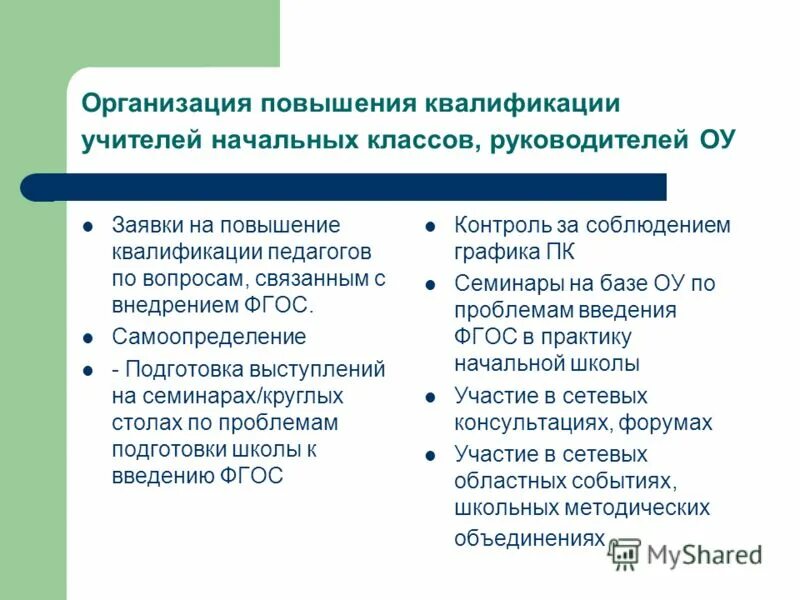 Организация повышения квалификации учителей начальных классов, руководителей ОУ

- Заявки на повышение квалификации педагогов по вопросам, связанным с внедрением ФГОС.
- Самоопределение
- - Подготовка выступлений на семинарах/круглых столах по проблемам подготовки школы к введению ФГОС

- Контроль за соблюдением графика ПК
- Семинары на базе ОУ по проблемам введения ФГОС в практику начальной школы
- Участие в сетевых консультациях, форумах
- Участие в сетевых областных событиях, школьных методических объединениях

MyShared